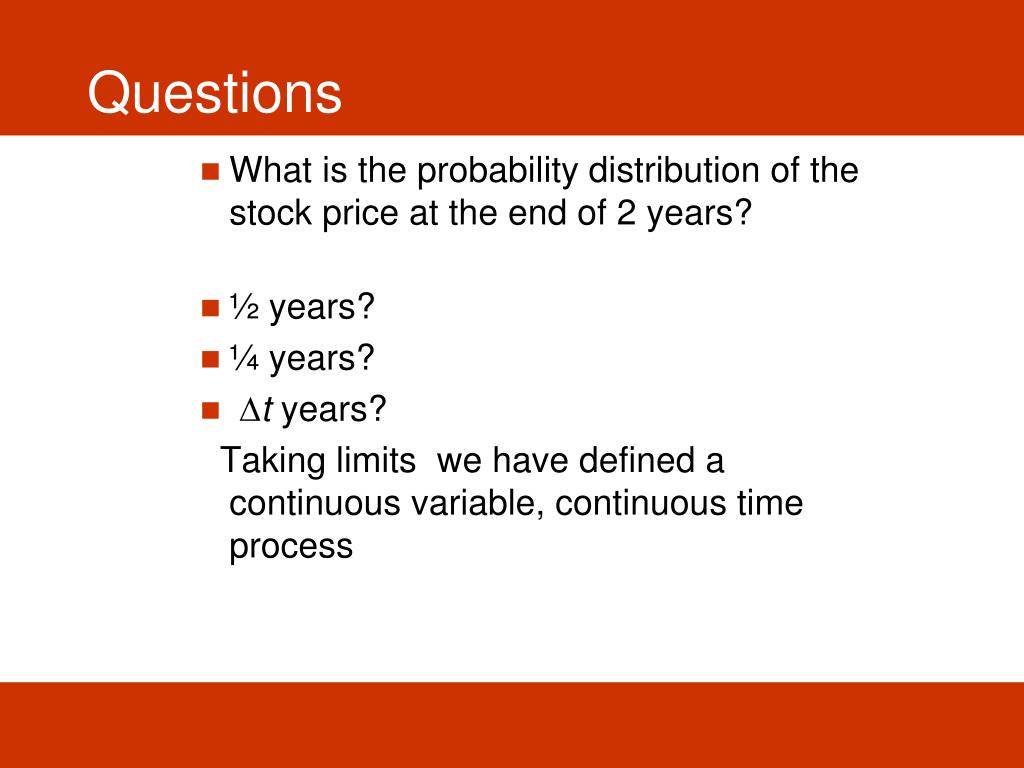 Questions

What is the probability distribution of the stock price at the end of 2 years?

½ years?

¼ years?

$\Delta t$ years?

Taking limits we have defined a continuous variable, continuous time process